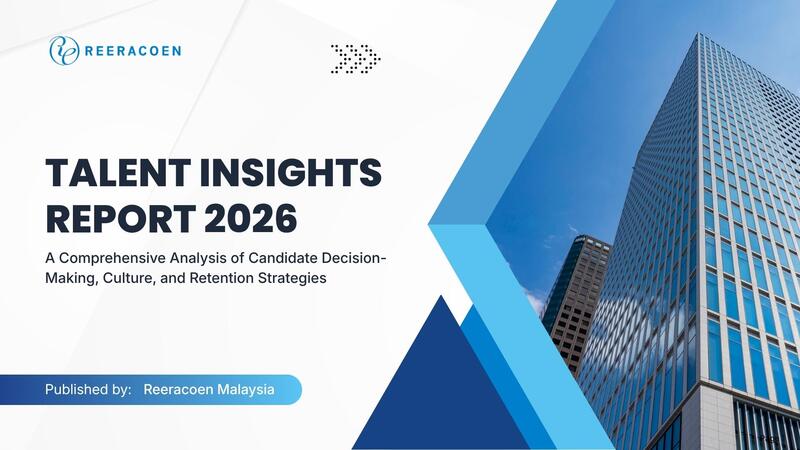 REERACOEN

TALENT INSIGHTS REPORT 2026

A Comprehensive Analysis of Candidate Decision-Making, Culture, and Retention Strategies

Published by: Reeracoen Malaysia